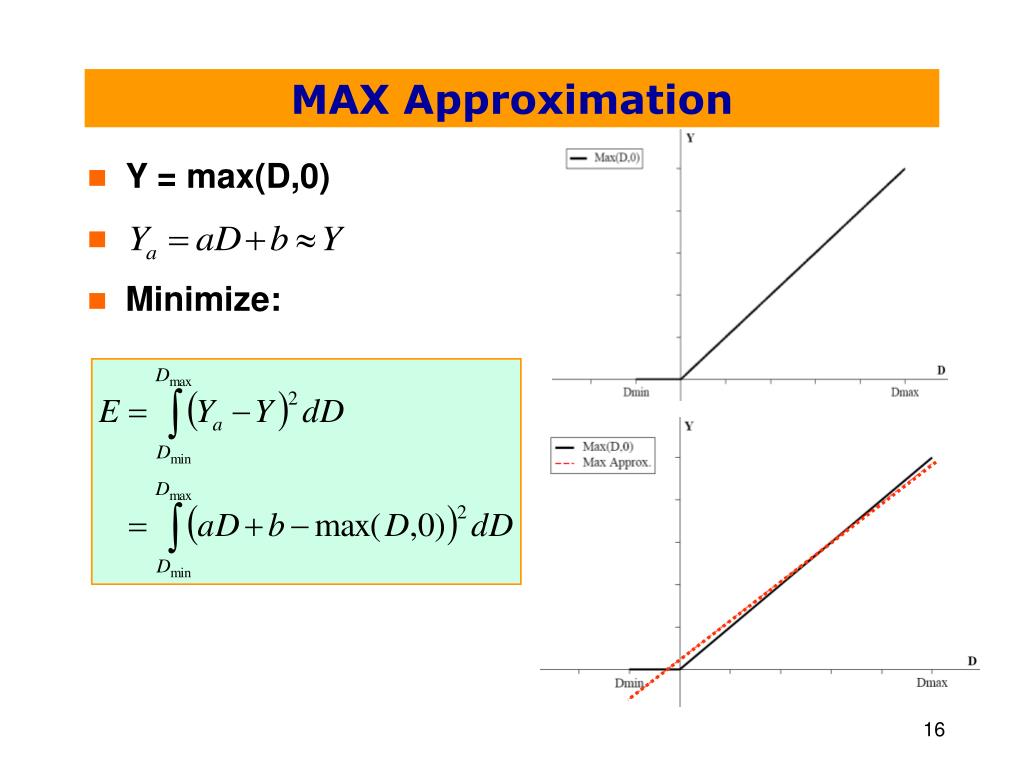 MAX Approximation

Y = max(D,0)

$Y_a = aD + b \approx Y$

Minimize:

$E = \int_{D_{\min}}^{D_{\max}} (Y_a - Y)^2 \, dD$

$= \int_{D_{\min}}^{D_{\max}} (aD + b - \max(D,0))^2 \, dD$

Max(D,0)

Y

D

Dmin

Dmax

Max(D,0)

Max Approx.

Y

D

Dmin

Dmax

16